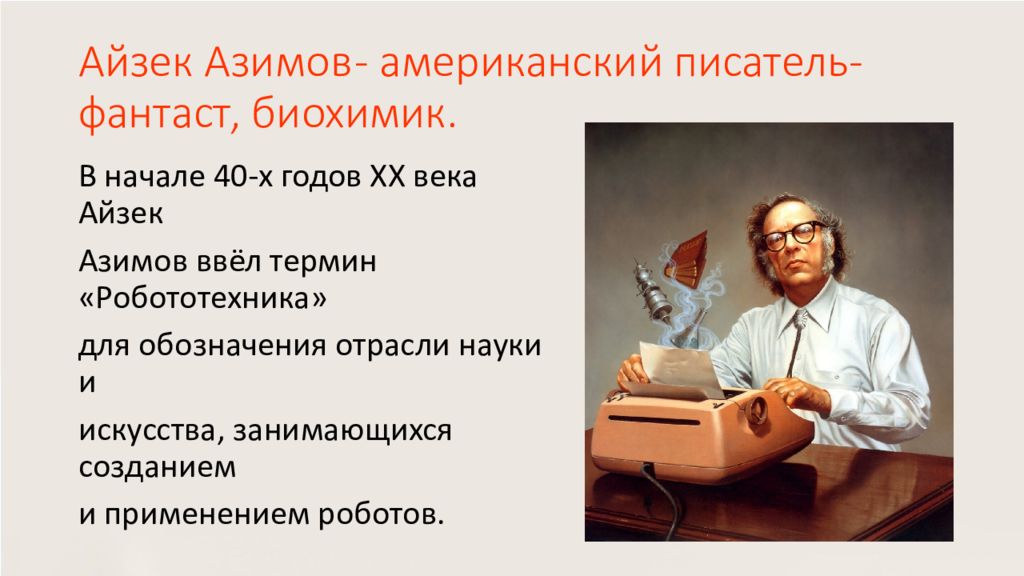 Айзек Азимов- американский писатель-фантаст, биохимик.

В начале 40-х годов XX века Айзек

Азимов ввёл термин «Робототехника»

для обозначения отрасли науки и

искусства, занимающихся созданием

и применением роботов.